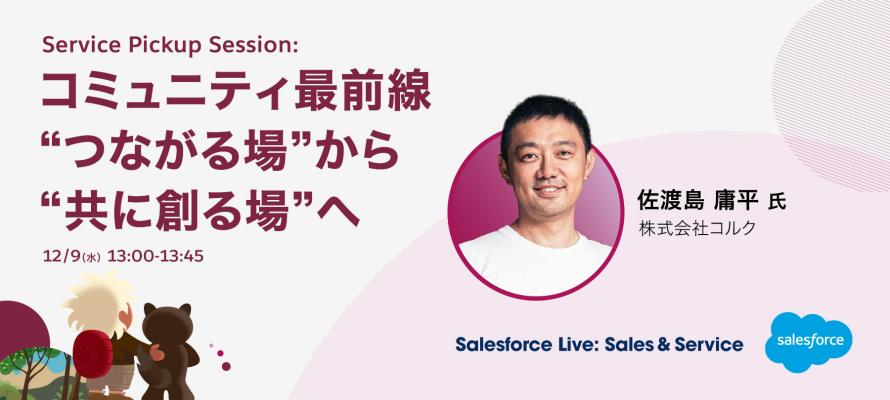 Service Pickup Session:
コミュニティ最前線
“つながる場”から
“共に創る場”へ

12/9(水) 13:00-13:45

佐渡島 庸平 氏
株式会社コルク

Salesforce Live: Sales & Service

salesforce